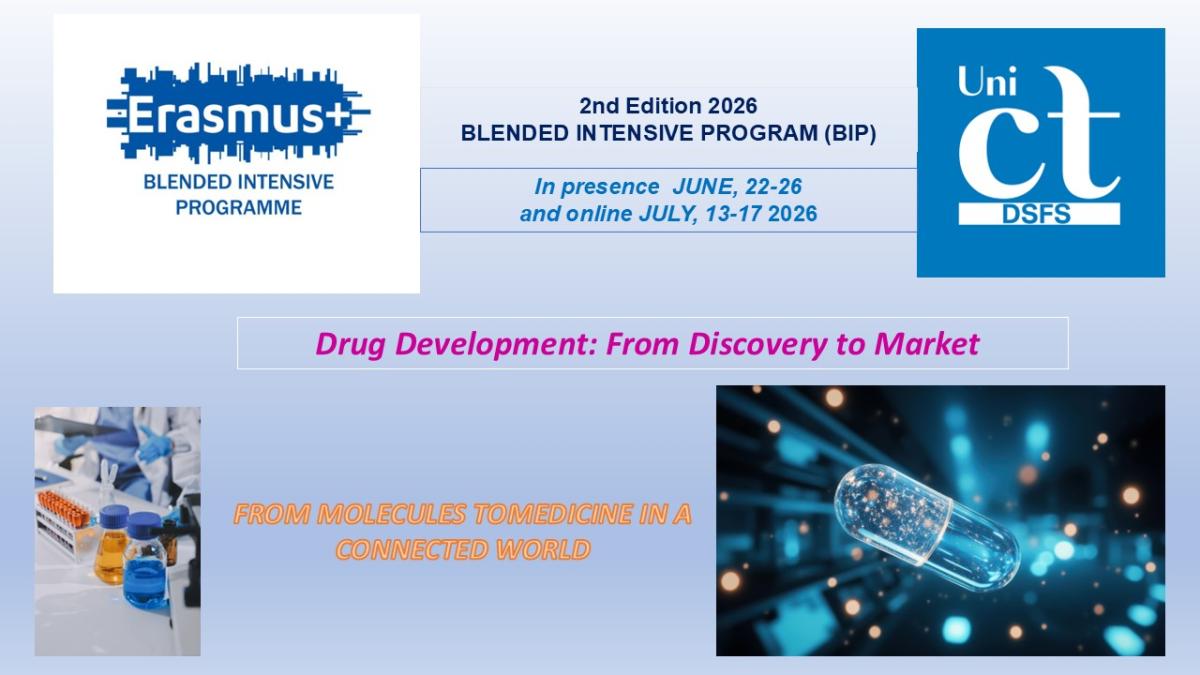 Erasmus+
BLENDED INTENSIVE PROGRAMME

2nd Edition 2026
BLENDED INTENSIVE PROGRAM (BIP)

In presence JUNE, 22-26
and online JULY, 13-17 2026

Uni
ct
DSFS

Drug Development: From Discovery to Market

FROM MOLECULES TOMEDICINE IN A CONNECTED WORLD